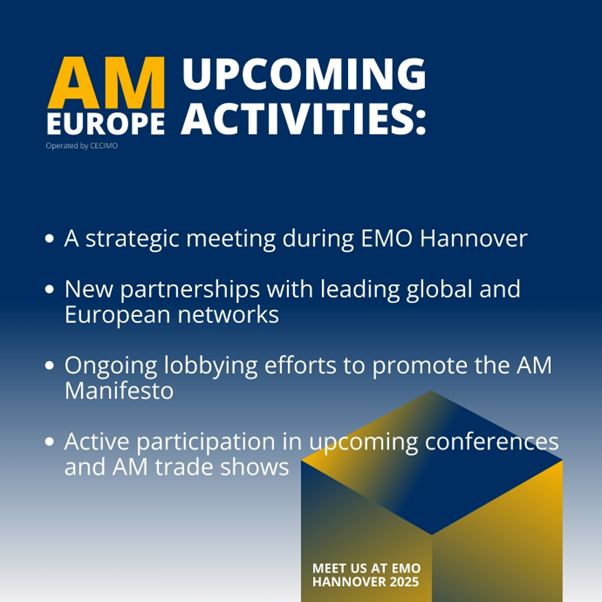 AM EUROPE
Operated by CECIMO

UPCOMING ACTIVITIES:

• A strategic meeting during EMO Hannover

• New partnerships with leading global and European networks

• Ongoing lobbying efforts to promote the AM Manifesto

• Active participation in upcoming conferences and AM trade shows

MEET US AT EMO HANNOVER 2025